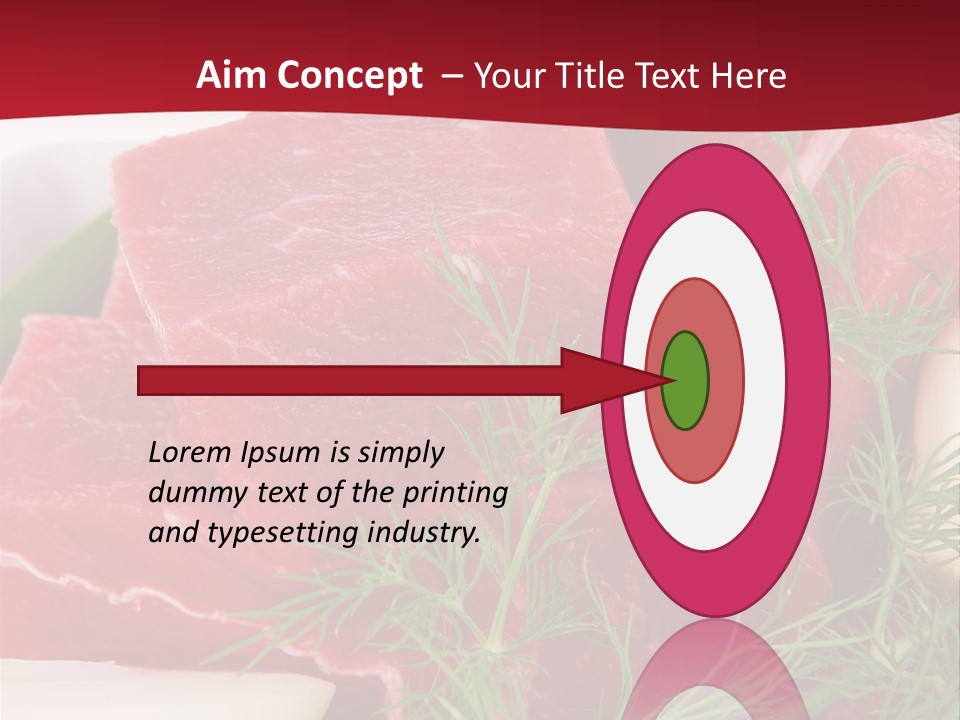 Aim Concept – Your Title Text Here

Lorem Ipsum is simply dummy text of the printing and typesetting industry.